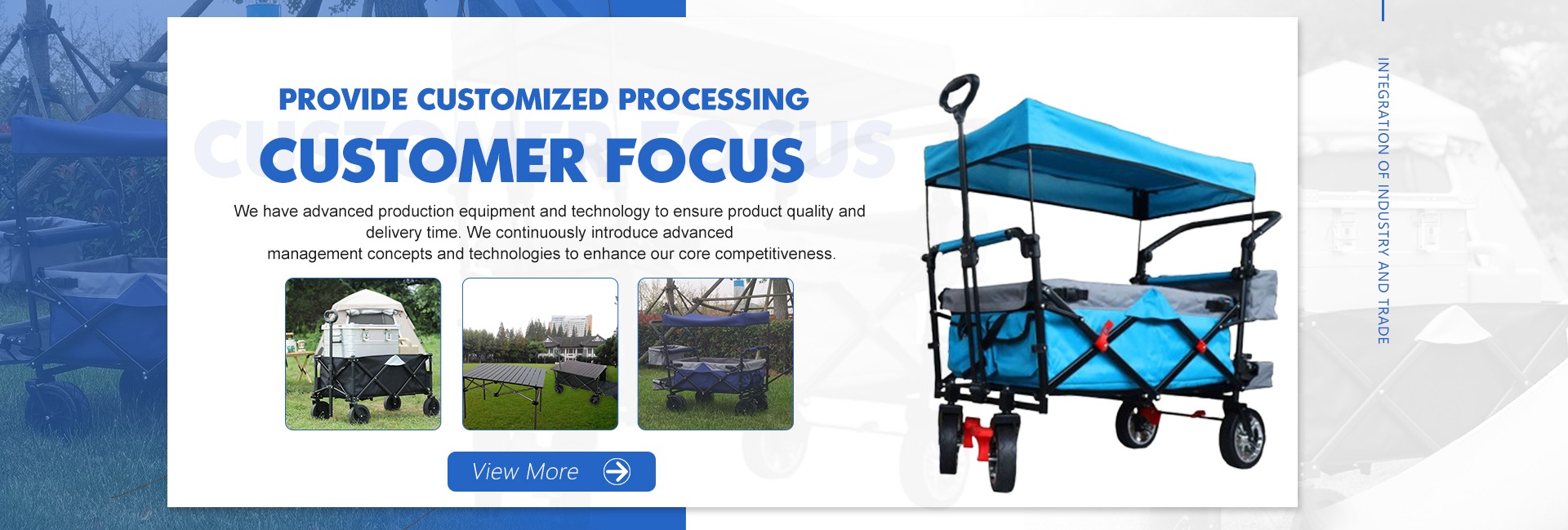 PROVIDE CUSTOMIZED PROCESSING

CUSTOMER FOCUS

CUSTOMER FOCUS

We have advanced production equipment and technology to ensure product quality and delivery time. We continuously introduce advanced management concepts and technologies to enhance our core competitiveness.

View More

INTEGRATION OF INDUSTRY AND TRADE